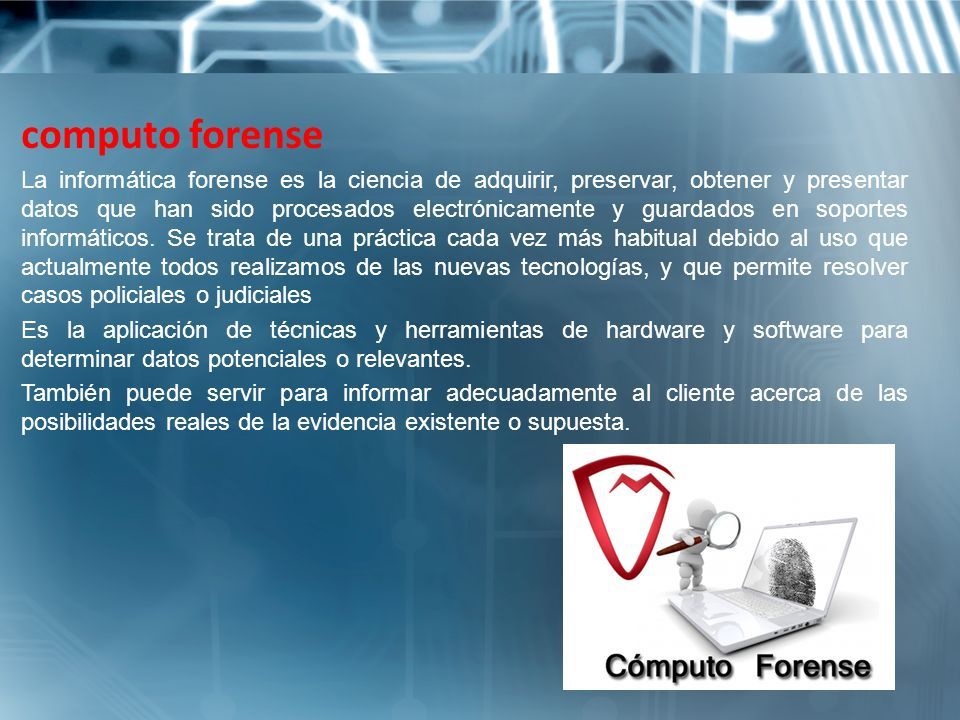 computo forense

La informática forense es la ciencia de adquirir, preservar, obtener y presentar datos que han sido procesados electrónicamente y guardados en soportes informáticos. Se trata de una práctica cada vez más habitual debido al uso que actualmente todos realizamos de las nuevas tecnologías, y que permite resolver casos policiales o judiciales

Es la aplicación de técnicas y herramientas de hardware y software para determinar datos potenciales o relevantes.

También puede servir para informar adecuadamente al cliente acerca de las posibilidades reales de la evidencia existente o supuesta.

Cómputo Forense